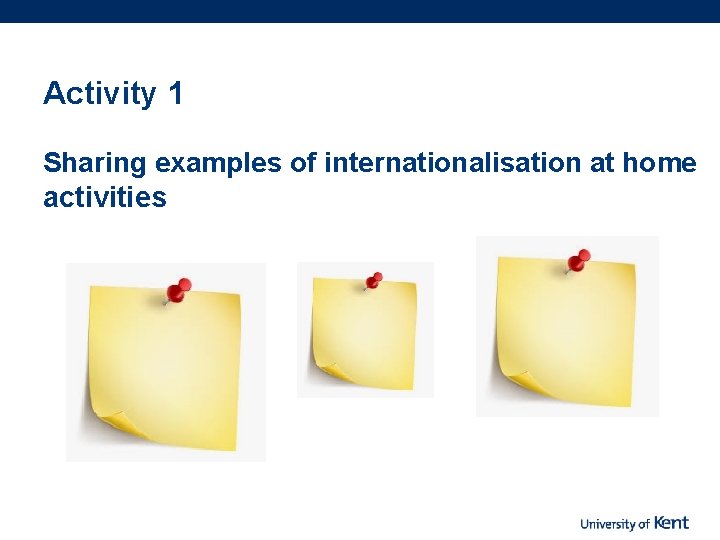 Activity 1

Sharing examples of internationalisation at home activities

University of Kent